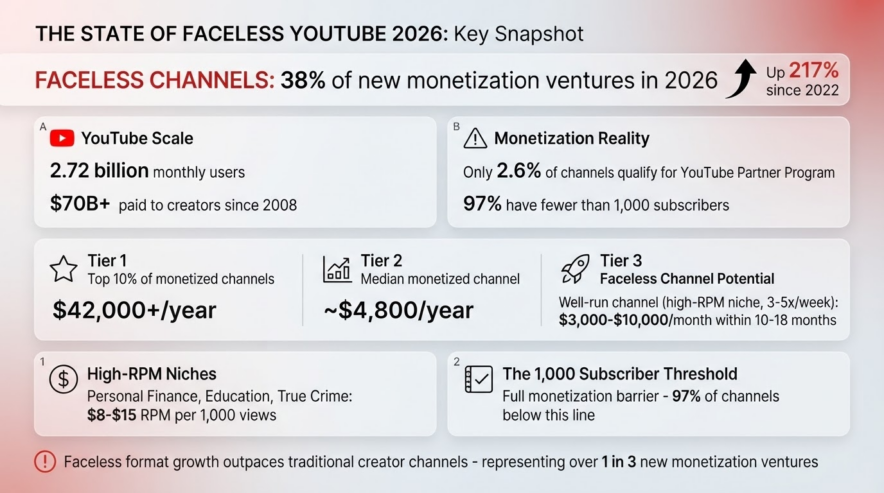 THE STATE OF FACELESS YOUTUBE 2026: Key Snapshot

FACELESS CHANNELS: 38% of new monetization ventures in 2026

Up 217% since 2022

A

YouTube Scale

2.72 billion monthly users

$70B+ paid to creators since 2008

B

Monetization Reality

Only 2.6% of channels qualify for YouTube Partner Program

97% have fewer than 1,000 subscribers

Tier 1
Top 10% of monetized channels

$42,000+/year

Tier 2
Median monetized channel

~$4,800/year

Tier 3
Faceless Channel Potential

Well-run channel (high-RPM niche, 3-5x/week):
$3,000-$10,000/month within 10-18 months

1

High-RPM Niches

Personal Finance, Education, True Crime:
$8-$15 RPM per 1,000 views

2

The 1,000 Subscriber Threshold

Full monetization barrier - 97% of channels below this line

Faceless format growth outpaces traditional creator channels - representing over 1 in 3 new monetization ventures